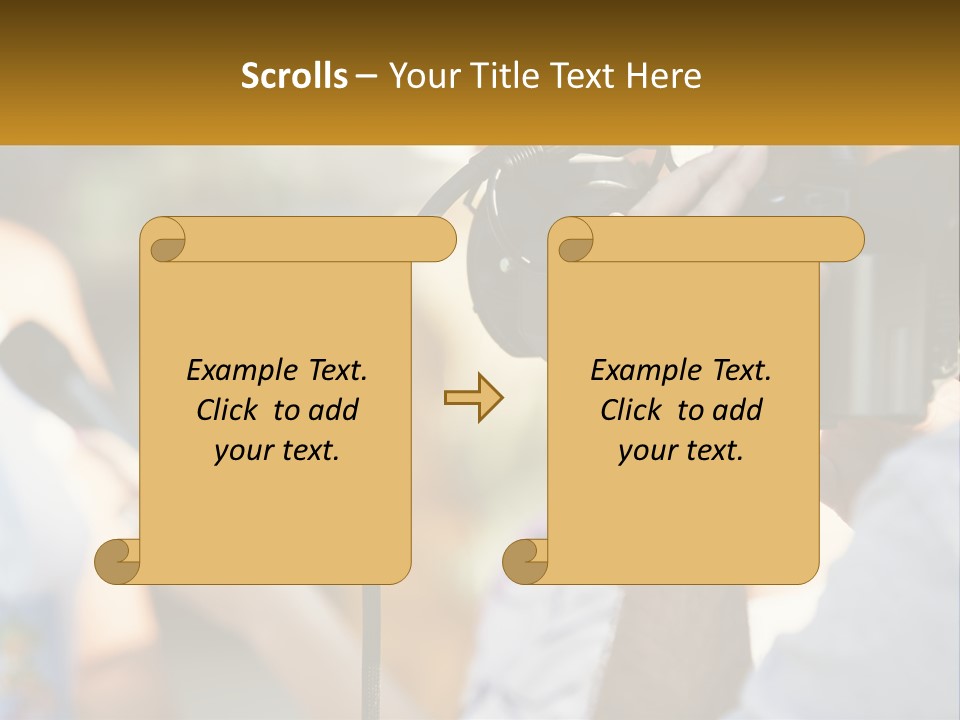 Scrolls – Your Title Text Here

Example Text. Click to add your text.

Example Text. Click to add your text.